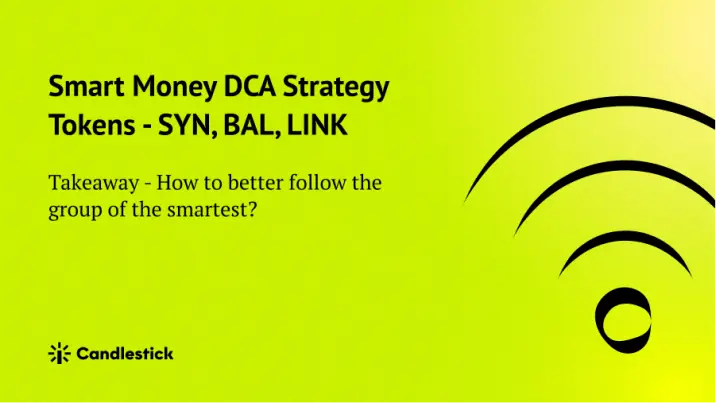 Smart Money DCA Strategy Tokens - SYN, BAL, LINK

Takeaway - How to better follow the group of the smartest?

Candlestick